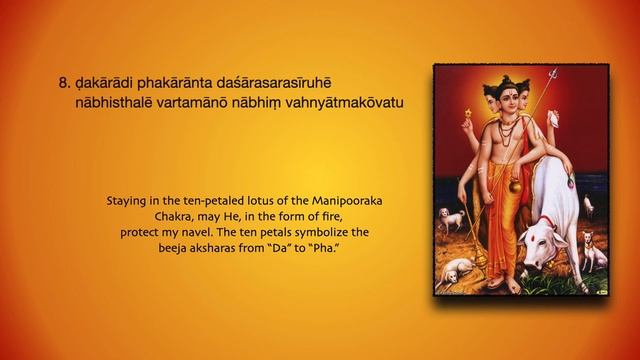 8. ḍakārādi phakārānta daśārasarasīruhē nābhisthalē vartamānō nābhiṃ vahnyātmakōvatu

Staying in the ten-petaled lotus of the Manipooraka Chakra, may He, in the form of fire, protect my navel. The ten petals symbolize the beeja aksharas from "Da" to "Pha."